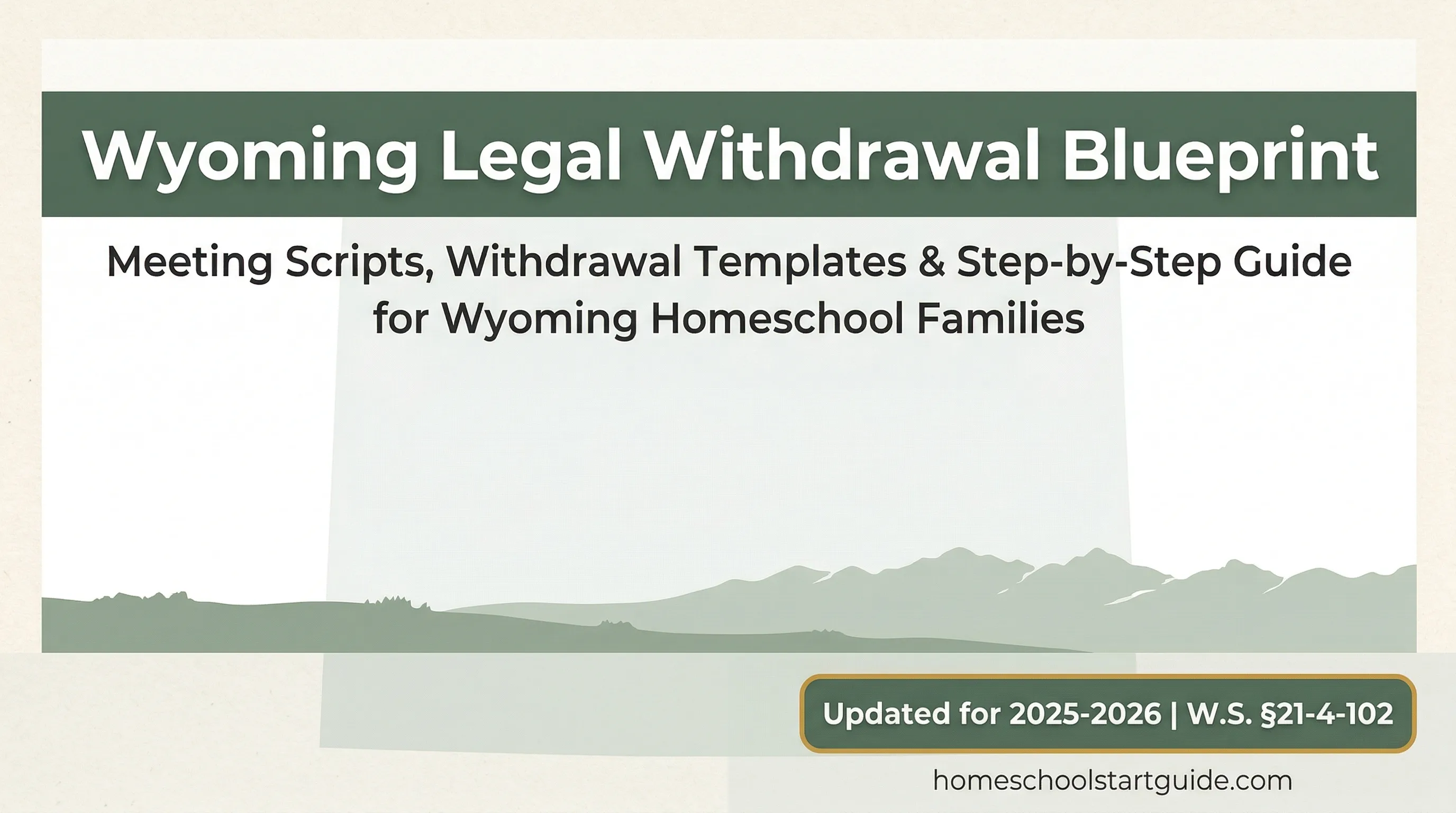 Wyoming Legal Withdrawal Blueprint

Meeting Scripts, Withdrawal Templates & Step-by-Step Guide for Wyoming Homeschool Families

Updated for 2025-2026 | W.S. §21-4-102

homeschoolstartguide.com